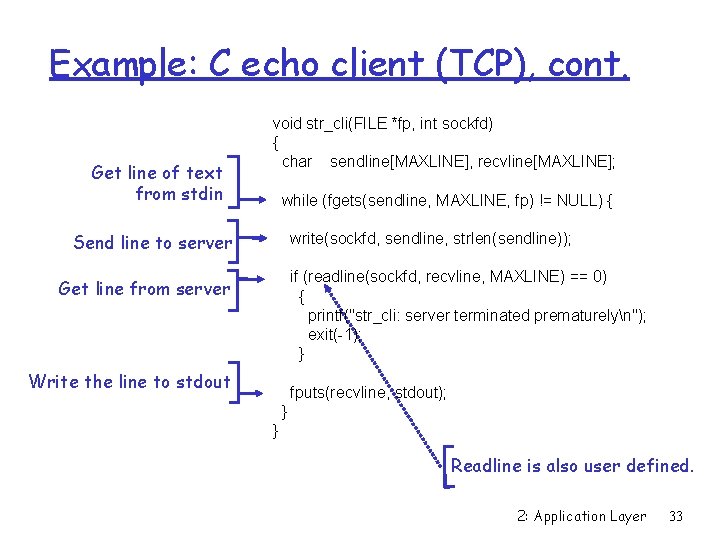 Example: C echo client (TCP), cont.

Get line of text from stdin

Send line to server

Get line from server

Write the line to stdout

void str_cli(FILE *fp, int sockfd)
{
char sendline[MAXLINE], recvline[MAXLINE];

while (fgets(sendline, MAXLINE, fp) != NULL) {

write(sockfd, sendline, strlen(sendline));

if (readline(sockfd, recvline, MAXLINE) == 0)
{
printf("str_cli: server terminated prematurely\n");
exit(-1);
}

fputs(recvline, stdout);
}
}

Readline is also user defined.

2: Application Layer 33